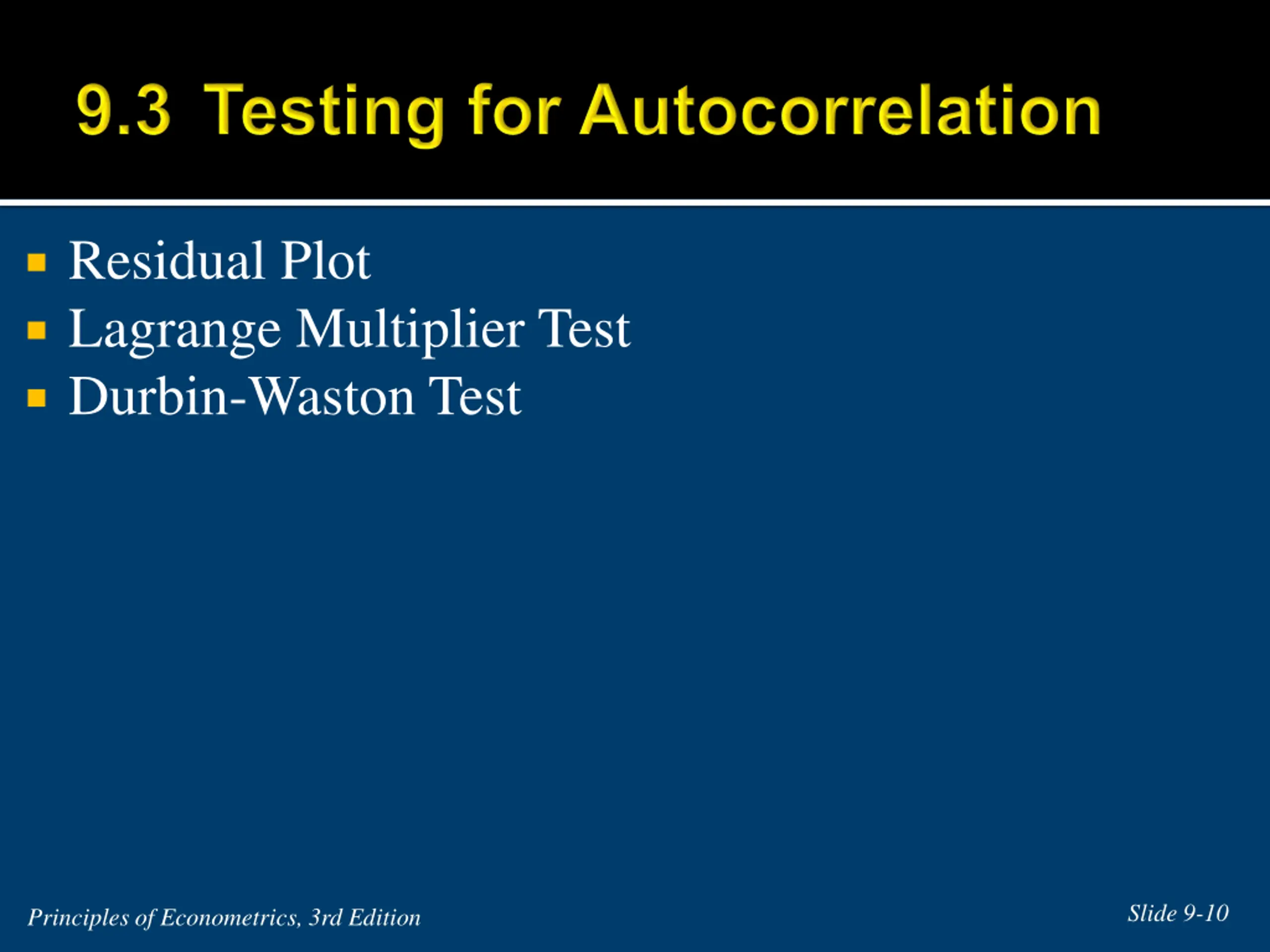 9.3 Testing for Autocorrelation

- Residual Plot
- Lagrange Multiplier Test
- Durbin-Waston Test

Principles of Econometrics, 3rd Edition

Slide 9-10